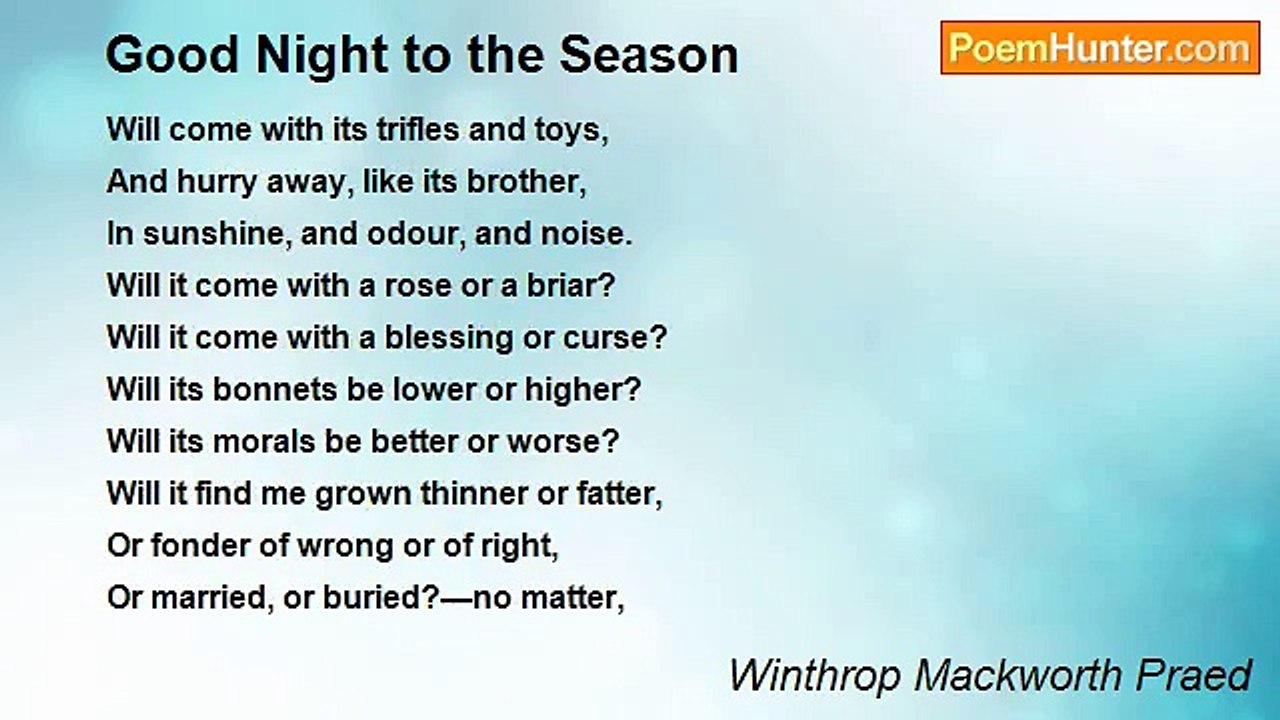 Good Night to the Season

PoemHunter.com

Will come with its trifles and toys,
And hurry away, like its brother,
In sunshine, and odour, and noise.
Will it come with a rose or a briar?
Will it come with a blessing or curse?
Will its bonnets be lower or higher?
Will its morals be better or worse?
Will it find me grown thinner or fatter,
Or fonder of wrong or of right,
Or married, or buried?—no matter,

Winthrop Mackworth Praed